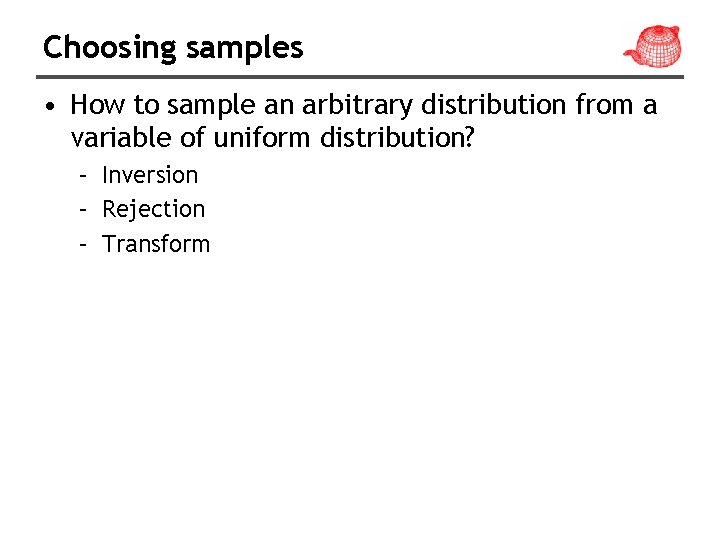 Choosing samples

• How to sample an arbitrary distribution from a variable of uniform distribution?
  – Inversion
  – Rejection
  – Transform